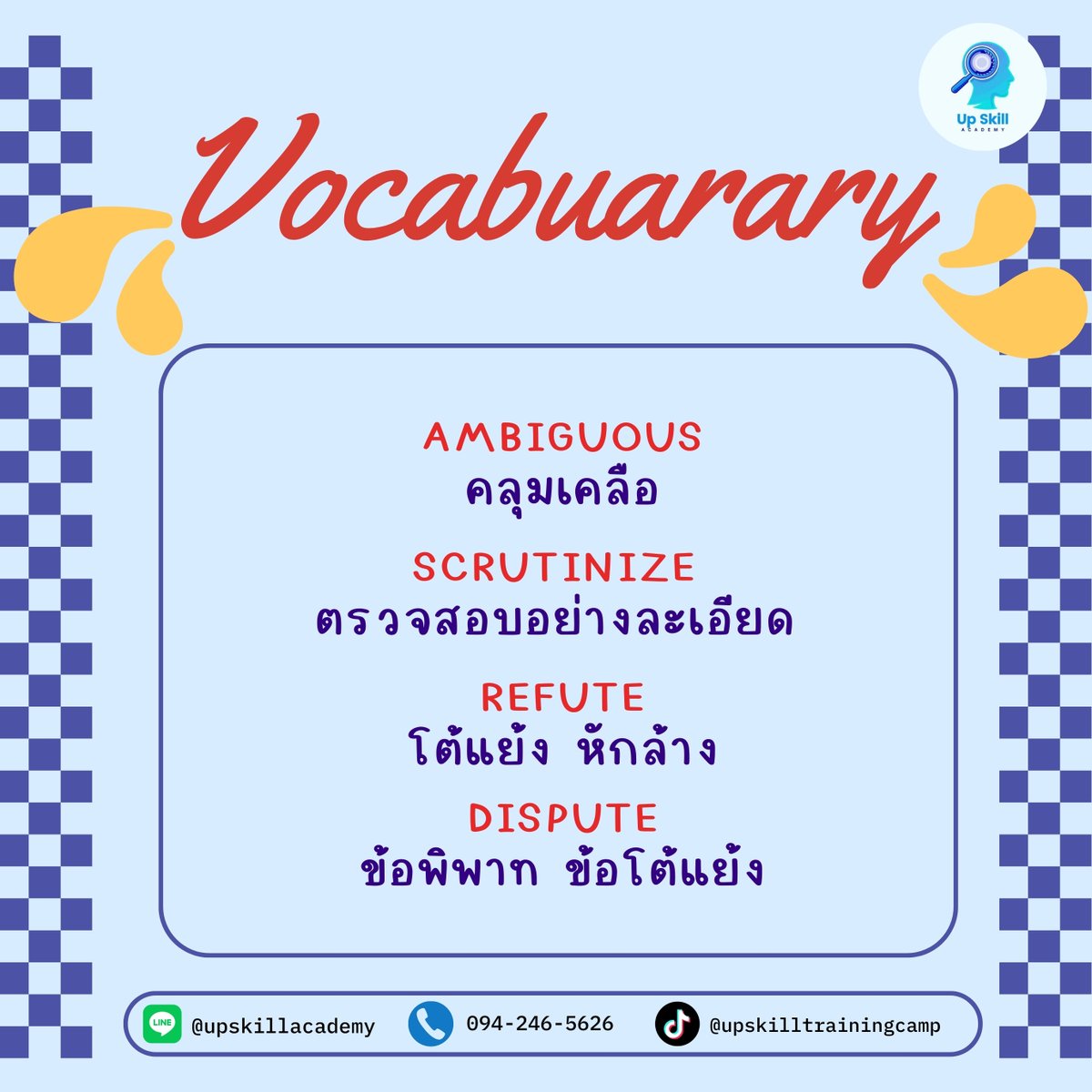 Up Skill
ACADEMY

Vocabuarary

AMBIGUOUS
คลุมเคลือ

SCRUTINIZE
ตรวจสอบอย่างละเอียด

REFUTE
โต้แย้ง หักล้าง

DISPUTE
ข้อพิพาท ข้อโต้แย้ง

LINE @upskillacademy 094-246-5626 @upskilltrainingcamp